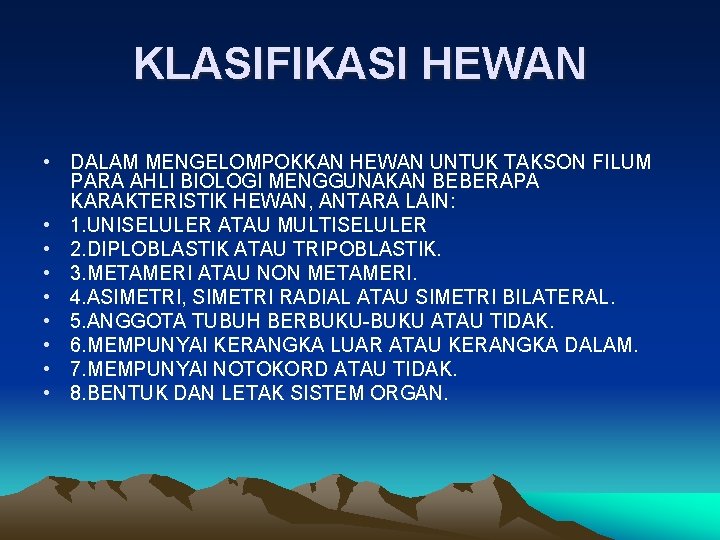 KLASIFIKASI HEWAN

• DALAM MENGELOMPOKKAN HEWAN UNTUK TAKSON FILUM PARA AHLI BIOLOGI MENGGUNAKAN BEBERAPA KARAKTERISTIK HEWAN, ANTARA LAIN:
• 1.UNISELULER ATAU MULTISELULER
• 2.DIPLOBLASTIK ATAU TRIPOBLASTIK.
• 3.METAMERI ATAU NON METAMERI.
• 4.ASIMETRI, SIMETRI RADIAL ATAU SIMETRI BILATERAL.
• 5.ANGGOTA TUBUH BERBUKU-BUKU ATAU TIDAK.
• 6.MEMPUNYAI KERANGKA LUAR ATAU KERANGKA DALAM.
• 7.MEMPUNYAI NOTOKORD ATAU TIDAK.
• 8.BENTUK DAN LETAK SISTEM ORGAN.